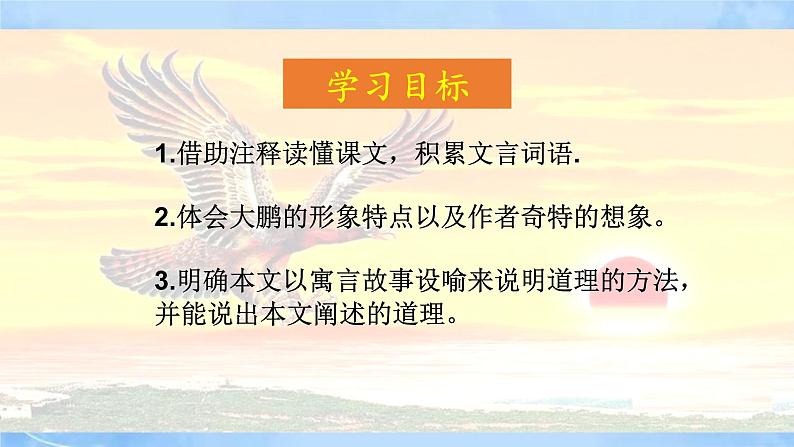 学习目标

1.借助注释读懂课文，积累文言词语.

2.体会大鹏的形象特点以及作者奇特的想象。

3.明确本文以寓言故事设喻来说明道理的方法，并能说出本文阐述的道理。